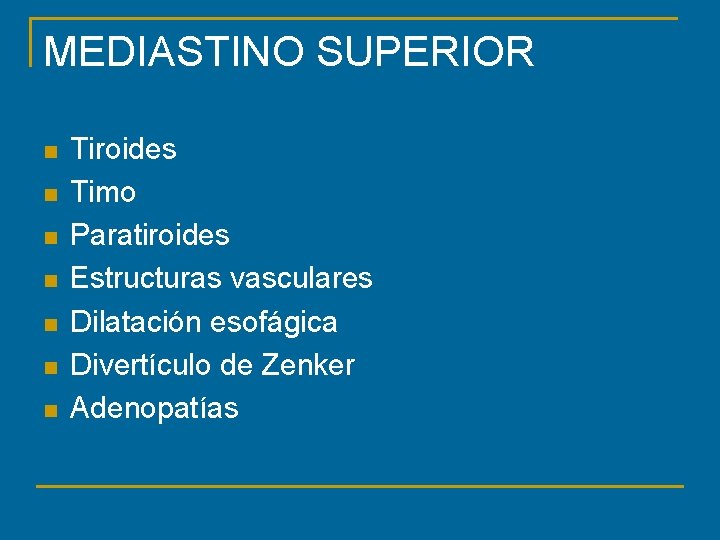 MEDIASTINO SUPERIOR

• Tiroides
• Timo
• Paratiroides
• Estructuras vasculares
• Dilatación esofágica
• Divertículo de Zenker
• Adenopatías